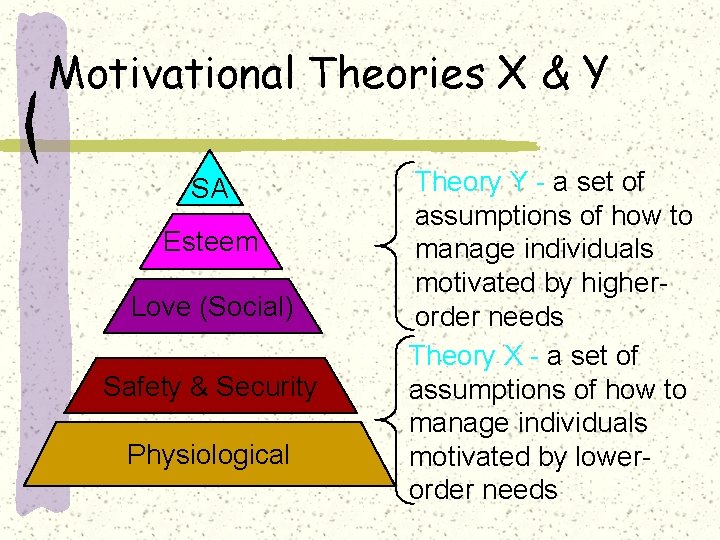 Motivational Theories X & Y

SA

Esteem

Love (Social)

Safety & Security

Physiological

Theory Y - a set of assumptions of how to manage individuals motivated by higher-order needs

Theory X - a set of assumptions of how to manage individuals motivated by lower-order needs